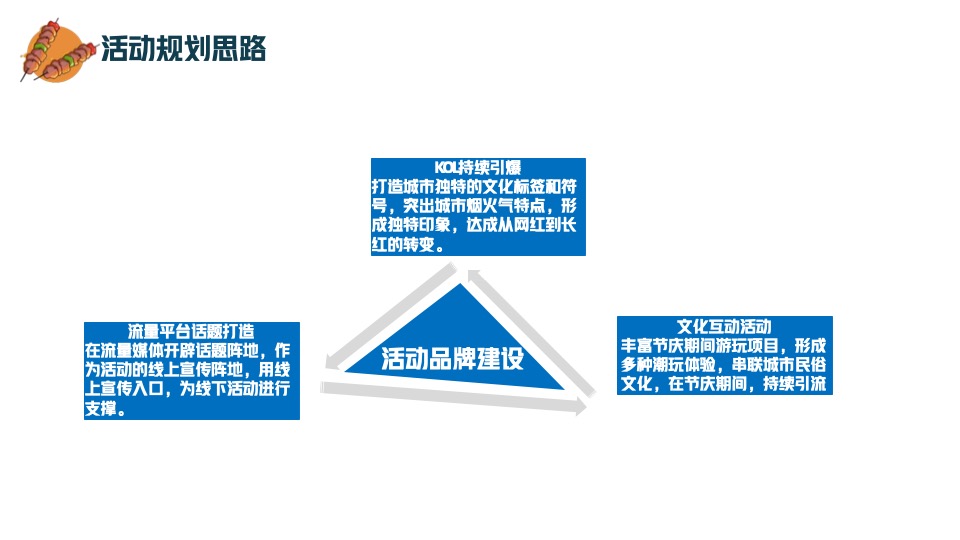 活动规划思路

KOL持续引爆
打造城市独特的文化标签和符号，突出城市烟火气特点，形成独特印象，达成从网红到长红的转变。

流量平台话题打造
在流量媒体开辟话题阵地，作为活动的线上宣传阵地，用线上宣传入口，为线下活动进行支撑。

活动品牌建设

文化互动活动
丰富节庆期间游玩项目，形成多种潮玩体验，串联城市民俗文化，在节庆期间，持续引流